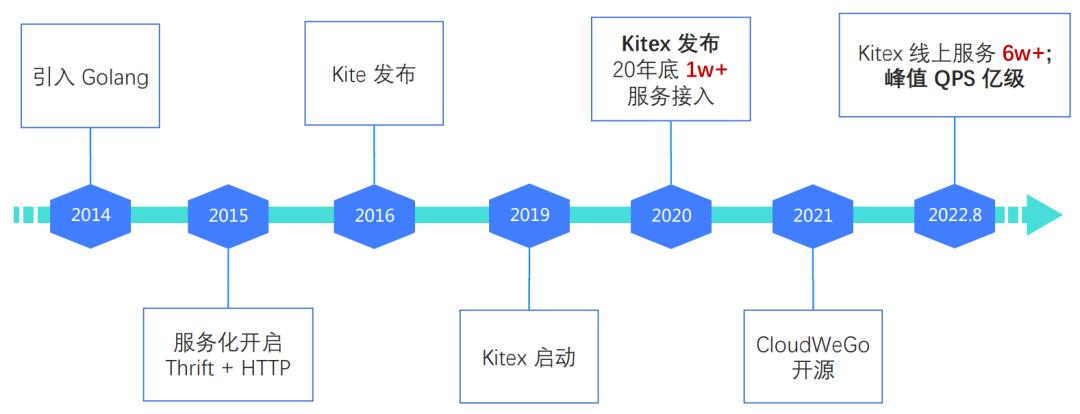 引入 Golang

Kite 发布

Kitex 发布
20年底 1w+
服务接入

Kitex 线上服务 6w+;
峰值 QPS 亿级

2014

2015

2016

2019

2020

2021

2022.8

服务化开启
Thrift + HTTP

Kitex 启动

CloudWeGo
开源